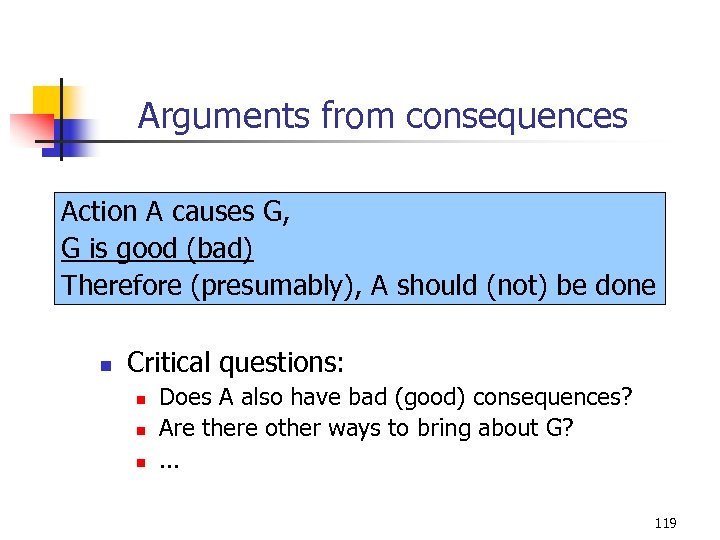 Arguments from consequences

Action A causes G,
G is good (bad)
Therefore (presumably), A should (not) be done

- Critical questions:
  - Does A also have bad (good) consequences?
  - Are there other ways to bring about G?
  - ...

119